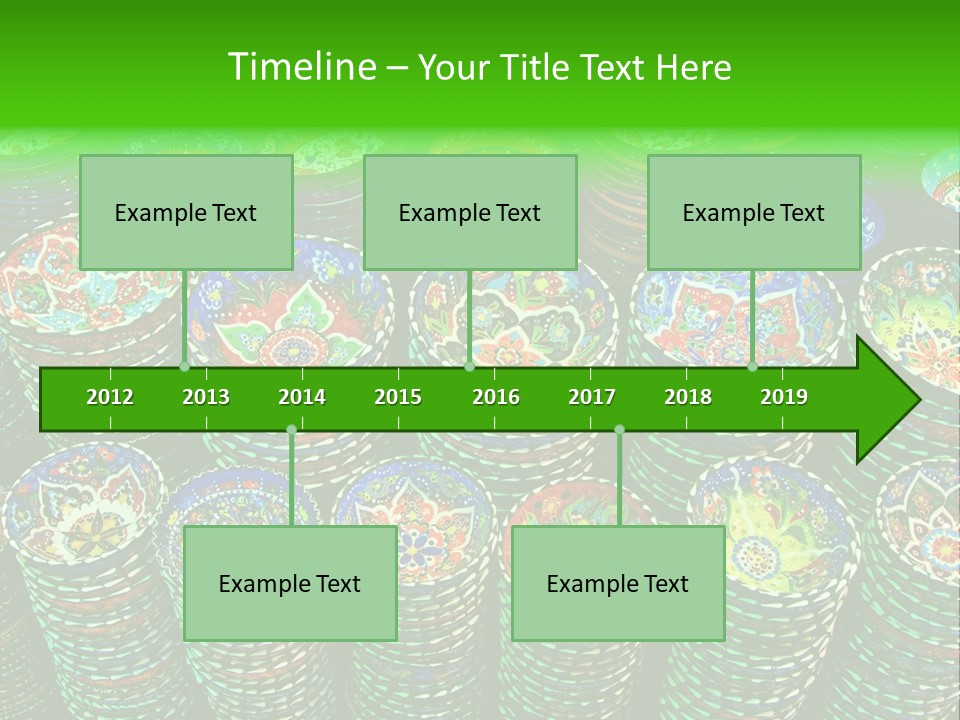 Timeline – Your Title Text Here

Example Text

Example Text

Example Text

2012 2013 2014 2015 2016 2017 2018 2019

Example Text

Example Text